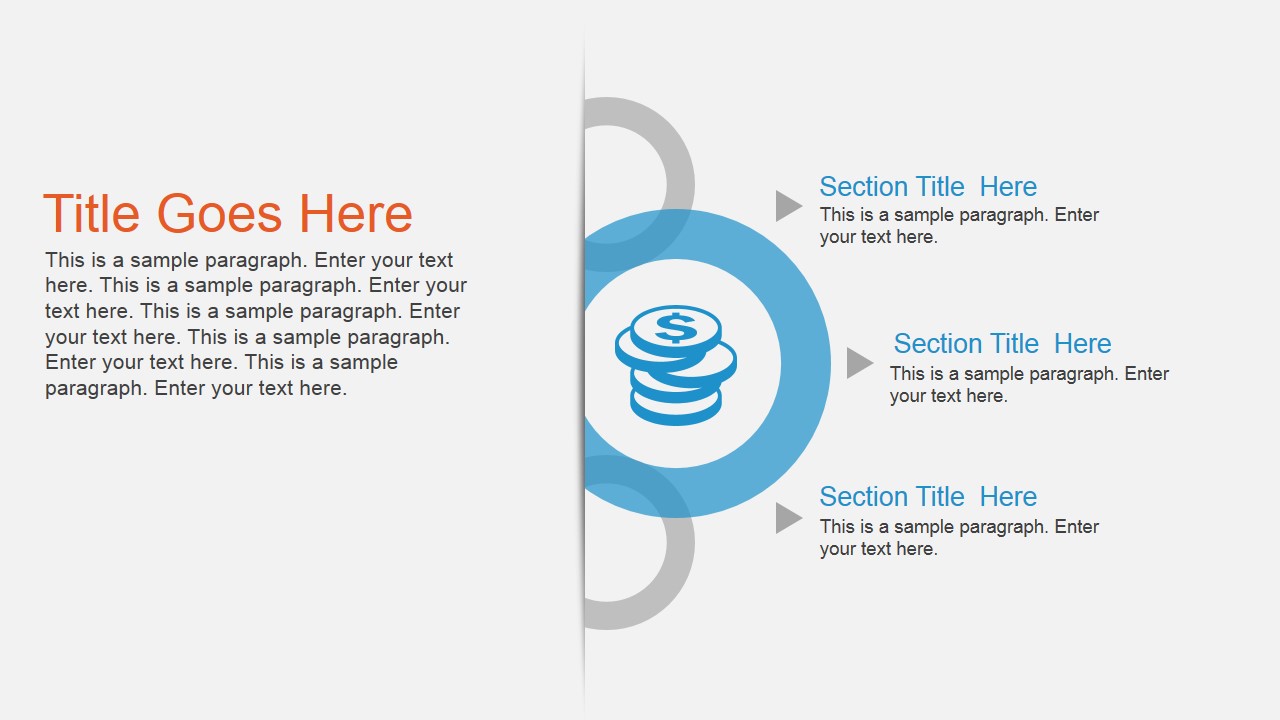 Title Goes Here

This is a sample paragraph. Enter your text here. This is a sample paragraph. Enter your text here. This is a sample paragraph. Enter your text here. This is a sample paragraph. Enter your text here. This is a sample paragraph. Enter your text here.

$

Section Title Here
This is a sample paragraph. Enter your text here.

Section Title Here
This is a sample paragraph. Enter your text here.

Section Title Here
This is a sample paragraph. Enter your text here.